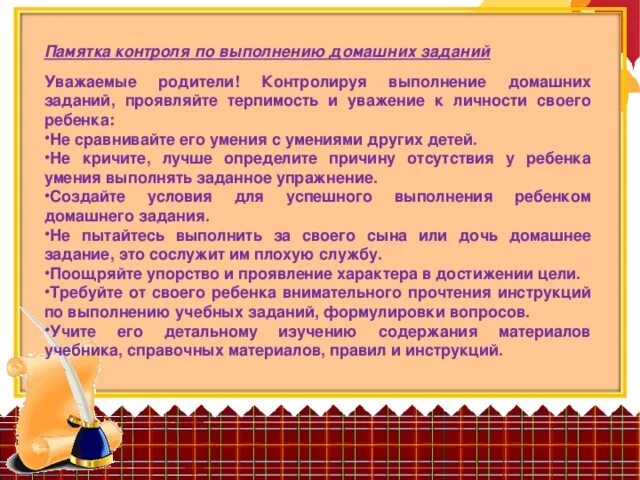 Памятка контроля по выполнению домашних заданий

Уважаемые родители! Контролируя выполнение домашних заданий, проявляйте терпимость и уважение к личности своего ребенка:

•Не сравнивайте его умения с умениями других детей.

•Не кричите, лучше определите причину отсутствия у ребенка умения выполнять заданное упражнение.

•Создайте условия для успешного выполнения ребенком домашнего задания.

•Не пытайтесь выполнить за своего сына или дочь домашнее задание, это сослужит им плохую службу.

•Поощряйте упорство и проявление характера в достижении цели.

•Требуйте от своего ребенка внимательного прочтения инструкций по выполнению учебных заданий, формулировки вопросов.

•Учите его детальному изучению содержания материалов учебника, справочных материалов, правил и инструкций.